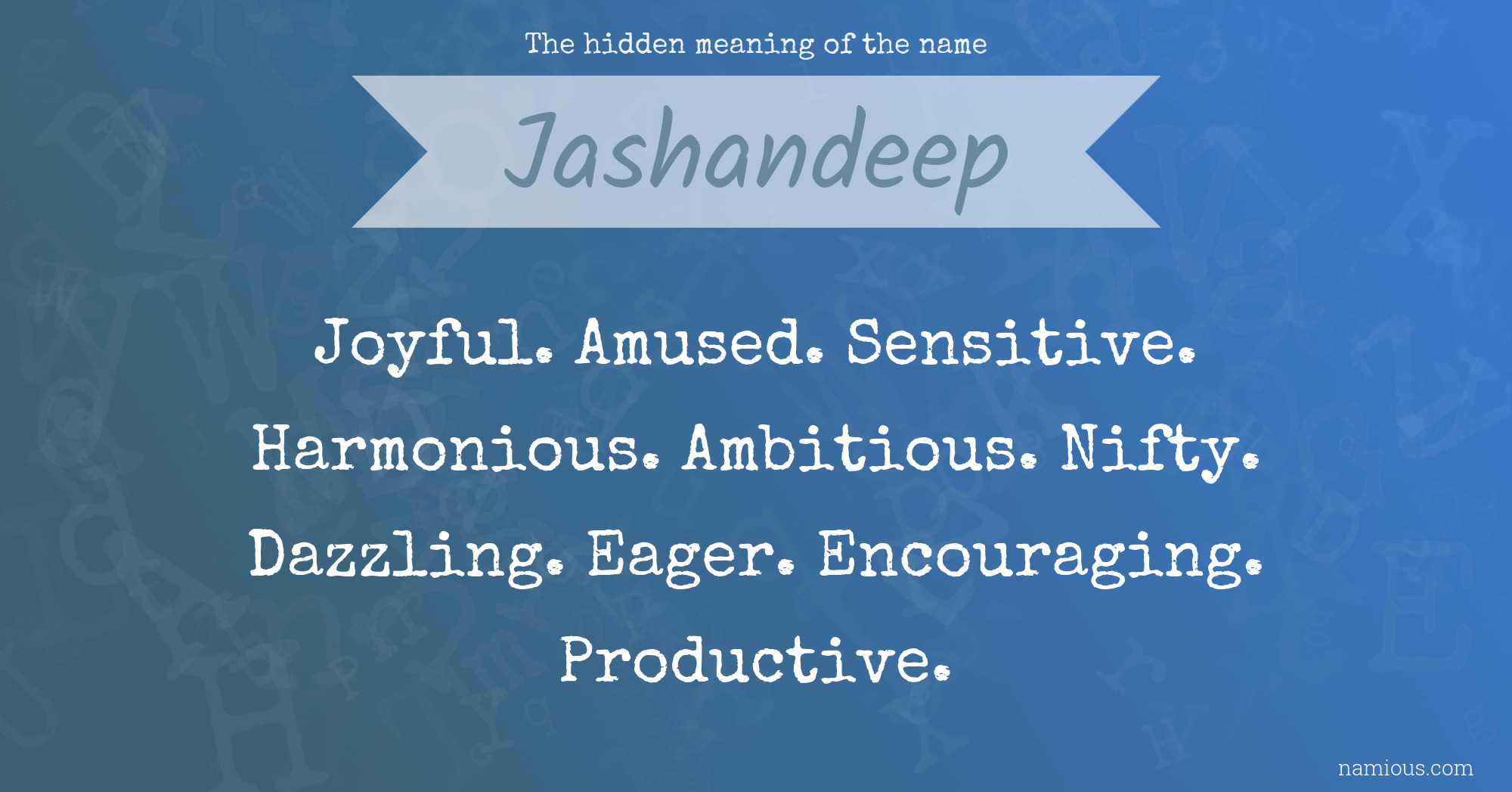 The hidden meaning of the name

Jashandeep

Joyful. Amused. Sensitive. Harmonious. Ambitious. Nifty. Dazzling. Eager. Encouraging. Productive.

namious.com